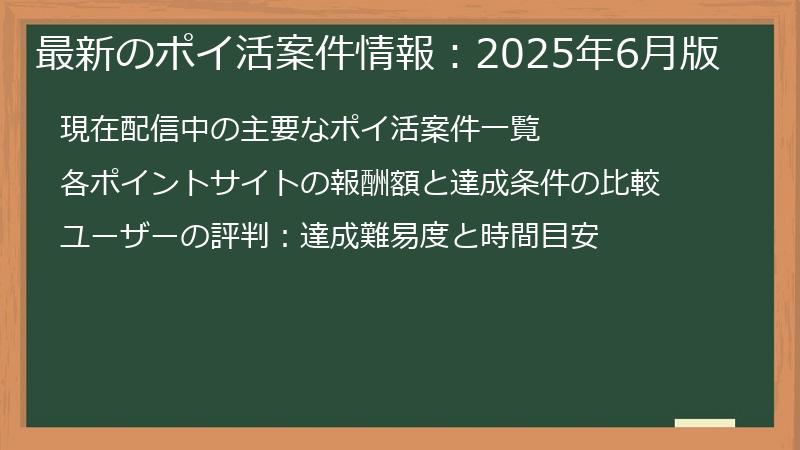 最新のポイ活案件情報：2025年6月版

現在配信中の主要なポイ活案件一覧

各ポイントサイトの報酬額と達成条件の比較

ユーザーの評判：達成難易度と時間目安